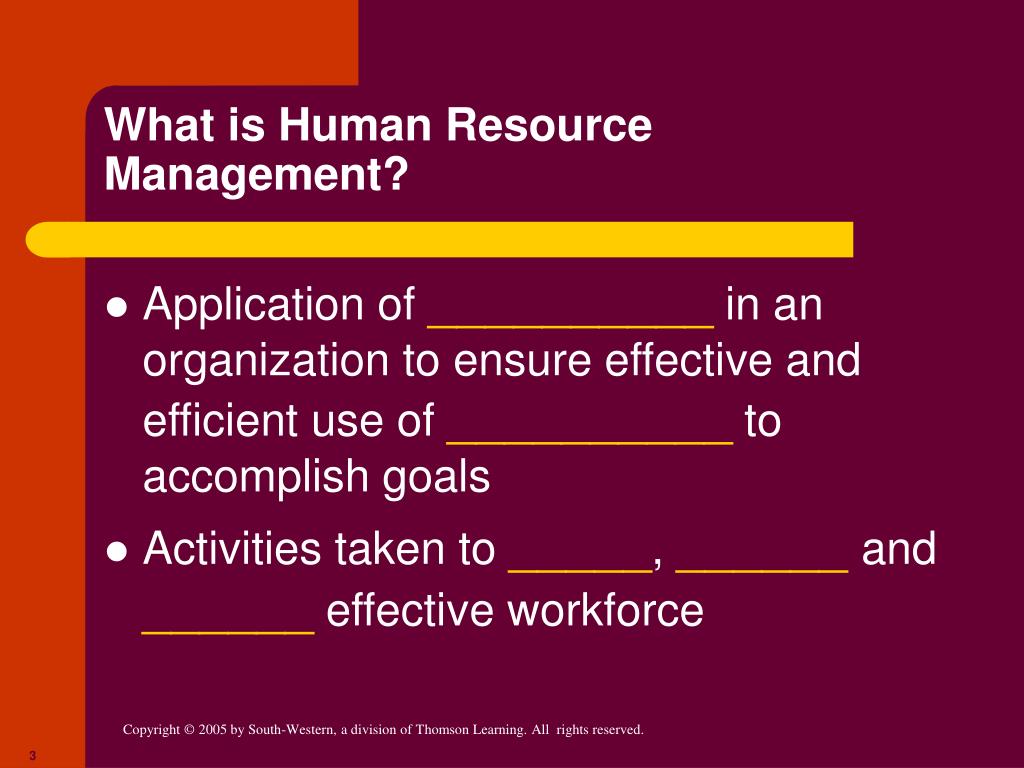 What is Human Resource Management?

● Application of ____________ in an organization to ensure effective and efficient use of ____________ to accomplish goals

● Activities taken to ______, _______ and _______ effective workforce

Copyright © 2005 by South-Western, a division of Thomson Learning. All rights reserved.

3